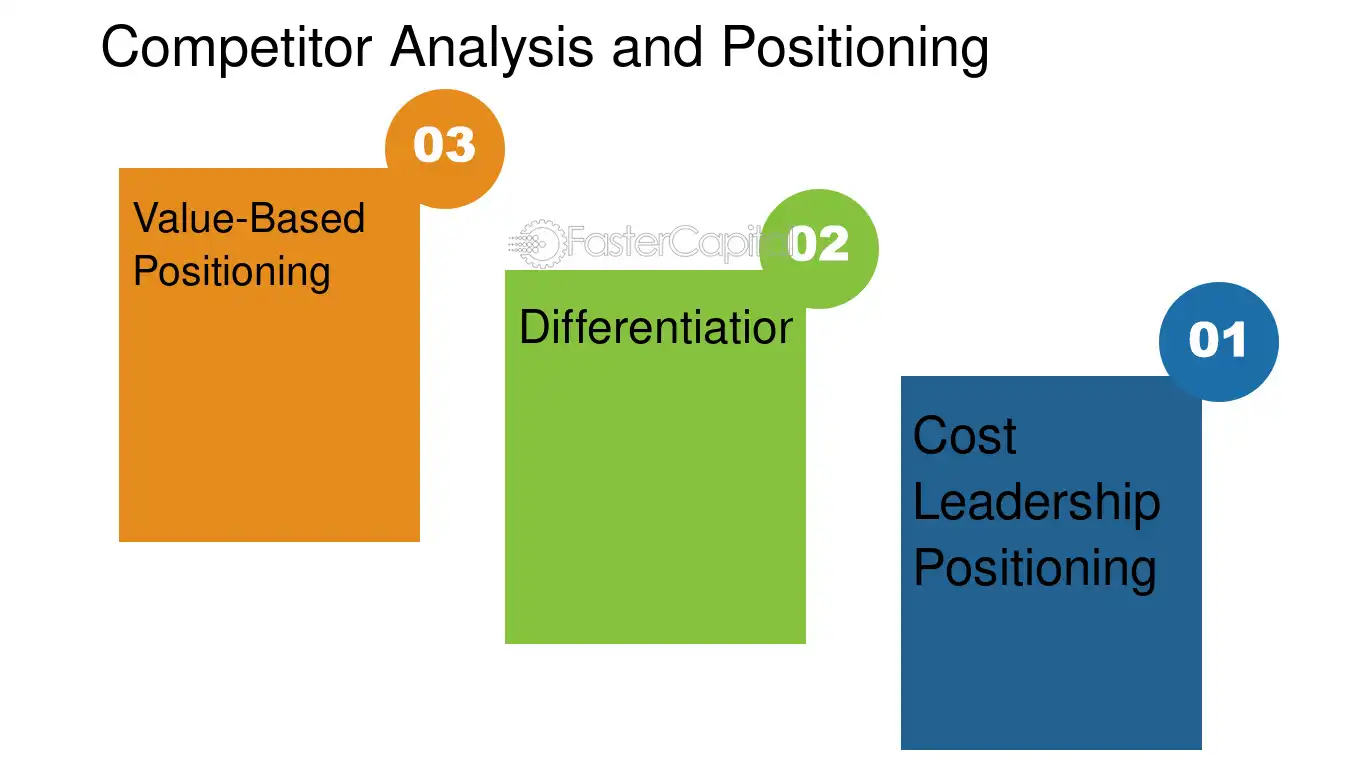 Competitor Analysis and Positioning

03

Value-Based Positioning

02

Differentiatior

01

Cost Leadership Positioning

FasterCapital